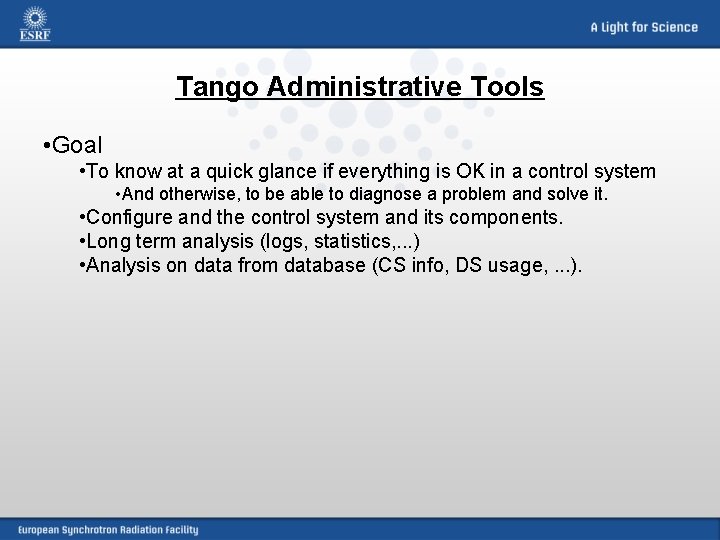 ESRF

A Light for Science

Tango Administrative Tools

•Goal

•To know at a quick glance if everything is OK in a control system

•And otherwise, to be able to diagnose a problem and solve it.

•Configure and the control system and its components.

•Long term analysis (logs, statistics,...)

•Analysis on data from database (CS info, DS usage, ...).

European Synchrotron Radiation Facility